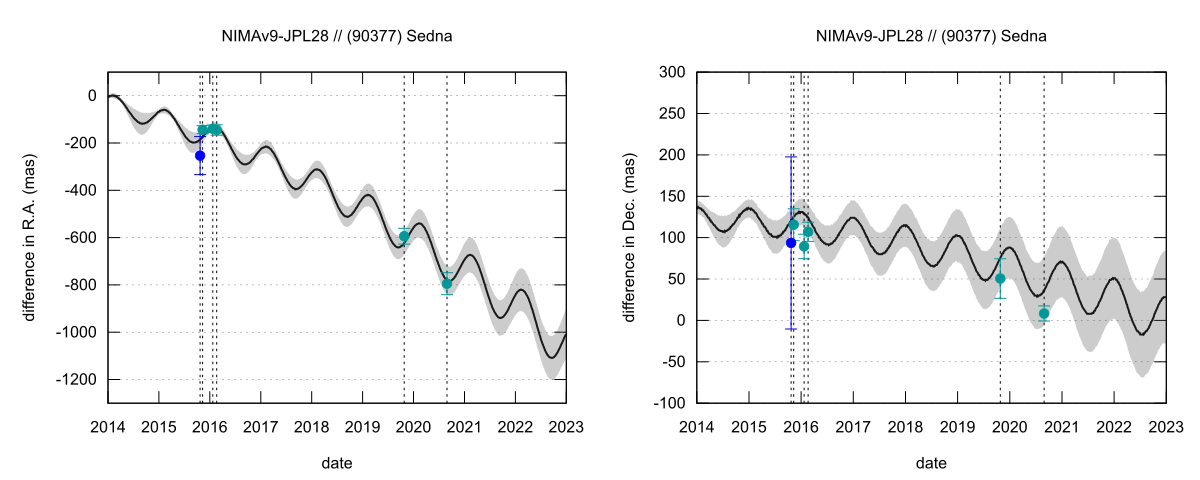 NIMAv9-JPL28 // (90377) Sedna

difference in R.A. (mas)

0
-200
-400
-600
-800
-1000
-1200

2014 2015 2016 2017 2018 2019 2020 2021 2022 2023

date

NIMAv9-JPL28 // (90377) Sedna

difference in Dec. (mas)

300
250
200
150
100
50
0
-50
-100

2014 2015 2016 2017 2018 2019 2020 2021 2022 2023

date